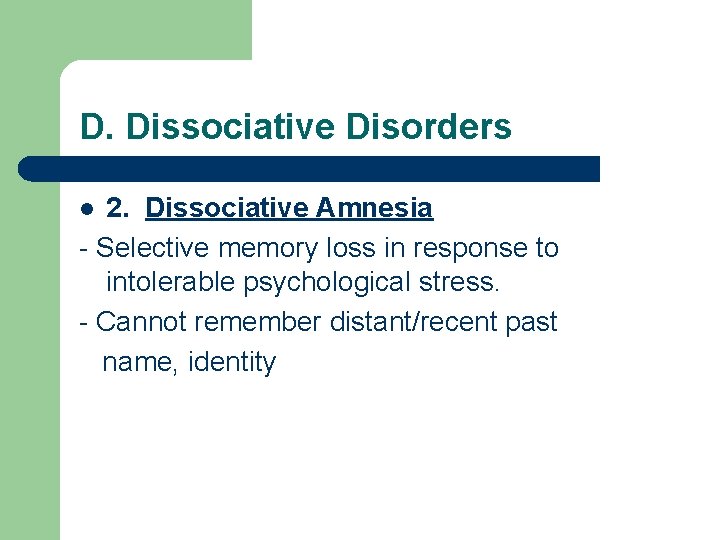 D. Dissociative Disorders

● 2. Dissociative Amnesia

- Selective memory loss in response to intolerable psychological stress.

- Cannot remember distant/recent past name, identity